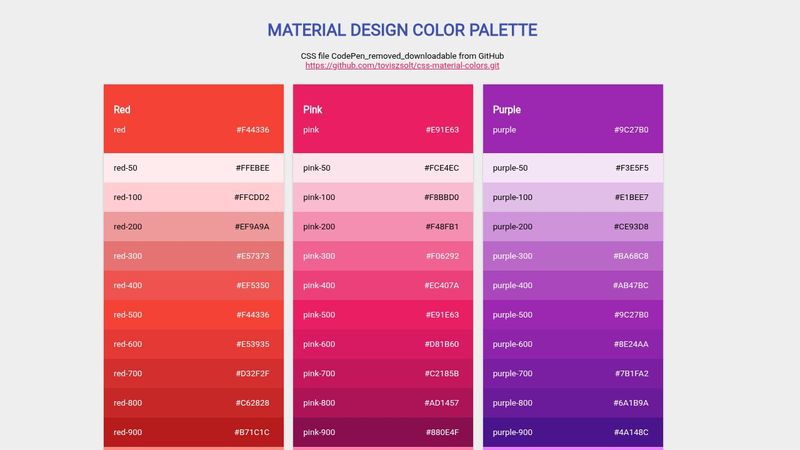 MATERIAL DESIGN COLOR PALETTE

CSS file CodePen_removed_downloadable from GitHub
https://github.com/toviszsolt/css-material-colors.git

Red
red #F44336
red-50 #FFEBEE
red-100 #FFCDD2
red-200 #EF9A9A
red-300 #E57373
red-400 #EF5350
red-500 #F44336
red-600 #E53935
red-700 #D32F2F
red-800 #C62828
red-900 #B71C1C

Pink
pink #E91E63
pink-50 #FCE4EC
pink-100 #F8BBD0
pink-200 #F48FB1
pink-300 #F06292
pink-400 #EC407A
pink-500 #E91E63
pink-600 #D81B60
pink-700 #C2185B
pink-800 #AD1457
pink-900 #880E4F

Purple
purple #9C27B0
purple-50 #F3E5F5
purple-100 #E1BEE7
purple-200 #CE93D8
purple-300 #BA68C8
purple-400 #AB47BC
purple-500 #9C27B0
purple-600 #8E24AA
purple-700 #7B1FA2
purple-800 #6A1B9A
purple-900 #4A148C